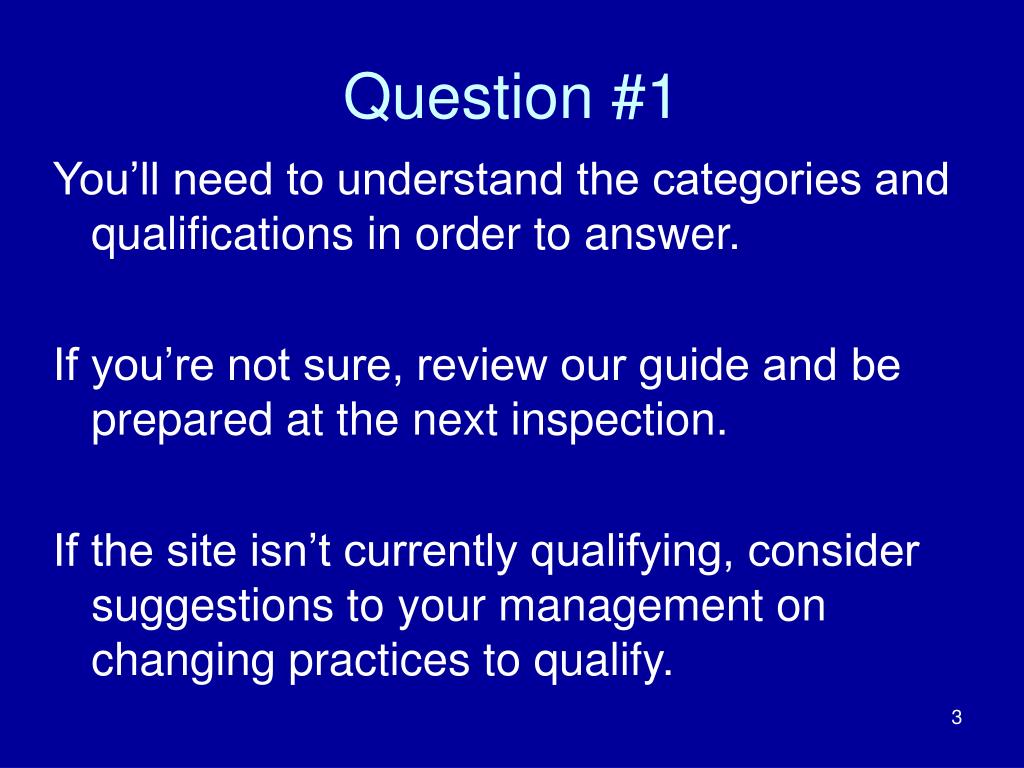 Question #1

You’ll need to understand the categories and qualifications in order to answer.

If you’re not sure, review our guide and be prepared at the next inspection.

If the site isn’t currently qualifying, consider suggestions to your management on changing practices to qualify.

3